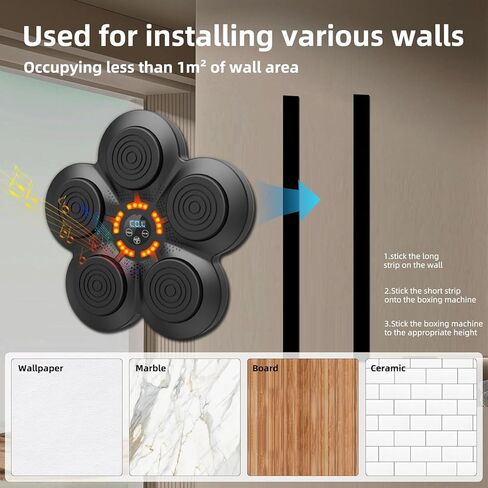 Used for installing various walls

Occupying less than $1m^2$ of wall area

1.stick the long strip on the wall

2.Stick the short strip onto the boxing machine

3.Stick the boxing machine to the appropriate height

Wallpaper

Marble

Board

Ceramic